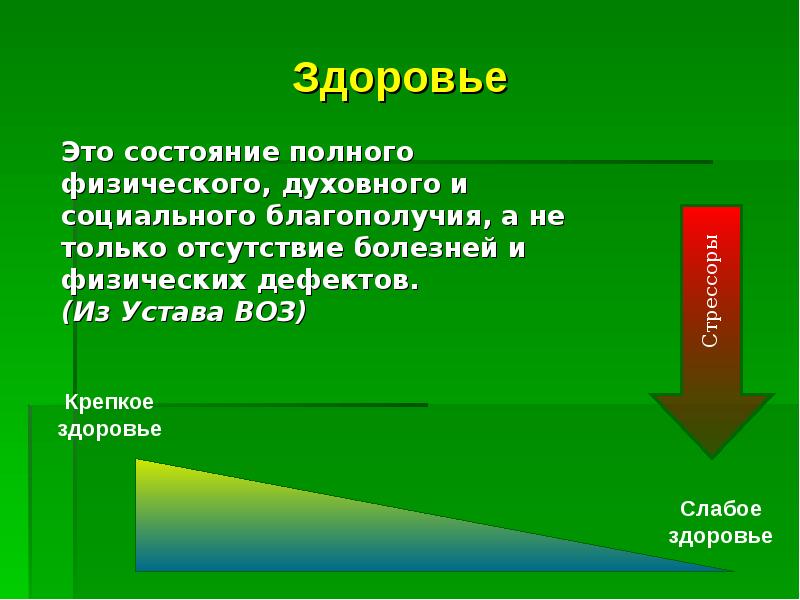 Здоровье

Это состояние полного физического, духовного и социального благополучия, а не только отсутствие болезней и физических дефектов.
(Из Устава ВОЗ)

Стрессоры

Крепкое здоровье

Слабое здоровье